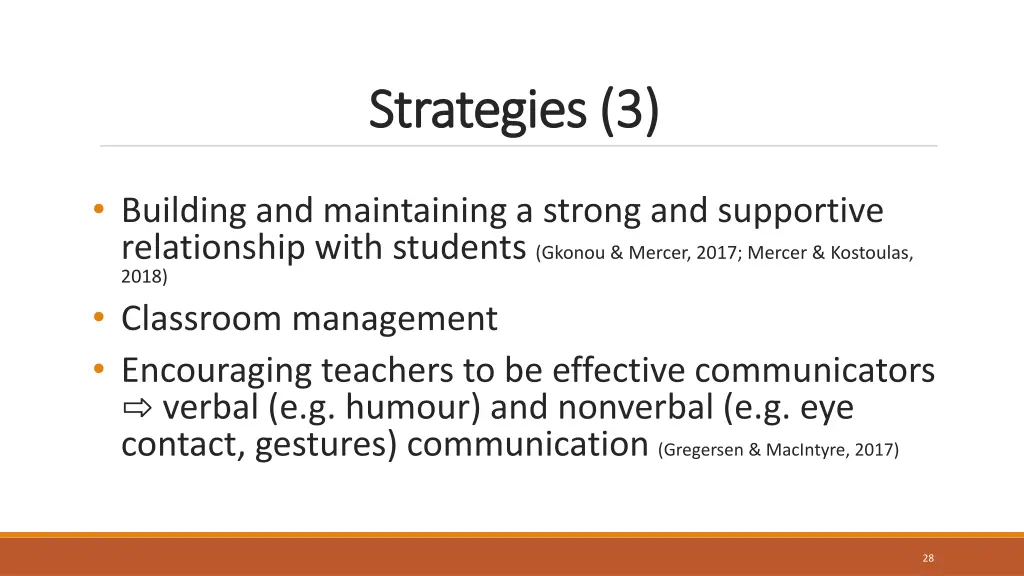 Strategies (3)

• Building and maintaining a strong and supportive relationship with students (Gkonou & Mercer, 2017; Mercer & Kostoulas, 2018)

• Classroom management

• Encouraging teachers to be effective communicators ⇨ verbal (e.g. humour) and nonverbal (e.g. eye contact, gestures) communication (Gregersen & MacIntyre, 2017)

28